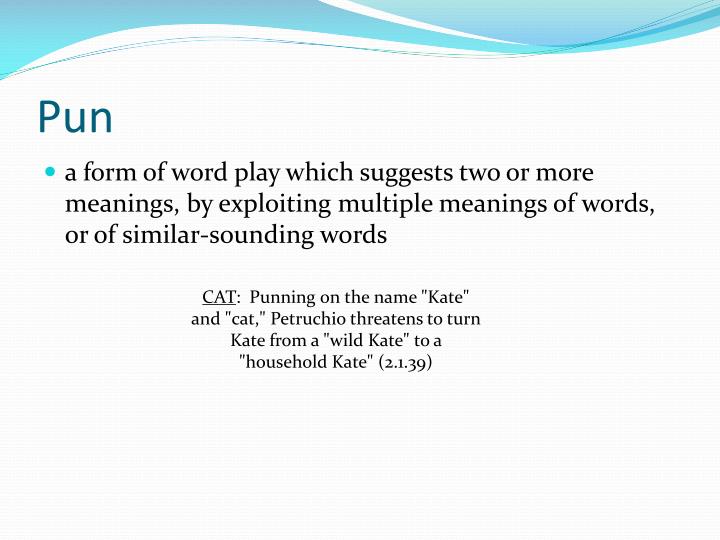 Pun

a form of word play which suggests two or more meanings, by exploiting multiple meanings of words, or of similar-sounding words

CAT: Punning on the name "Kate" and "cat," Petruchio threatens to turn Kate from a "wild Kate" to a "household Kate" (2.1.39)